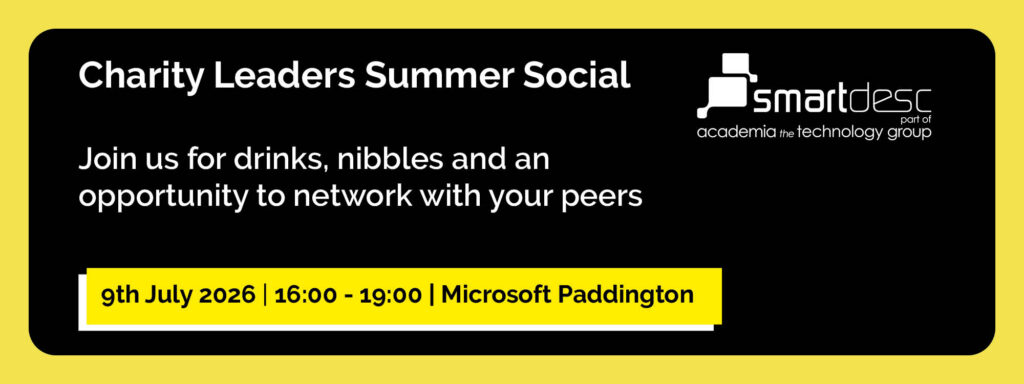 Charity Leaders Summer Social

smartdesc
part of
academia the technology group

Join us for drinks, nibbles and an opportunity to network with your peers

9th July 2026 | 16:00 - 19:00 | Microsoft Paddington